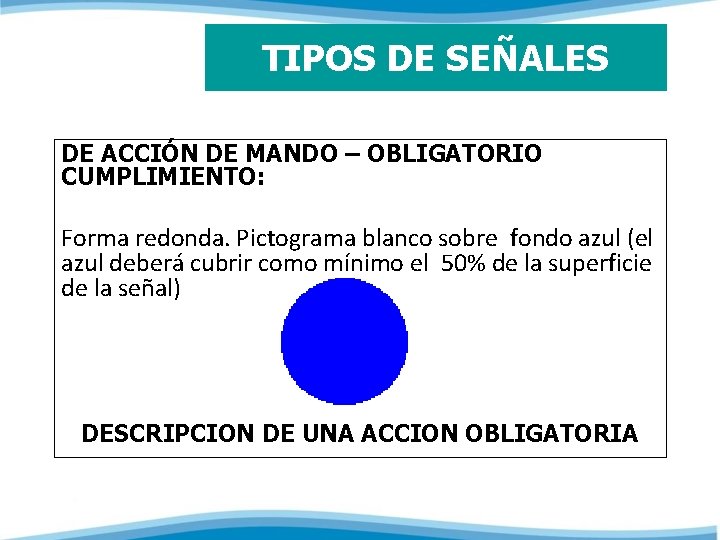 TIPOS DE SEÑALES

DE ACCIÓN DE MANDO – OBLIGATORIO CUMPLIMIENTO:

Forma redonda. Pictograma blanco sobre fondo azul (el azul deberá cubrir como mínimo el 50% de la superficie de la señal)

DESCRIPCION DE UNA ACCION OBLIGATORIA